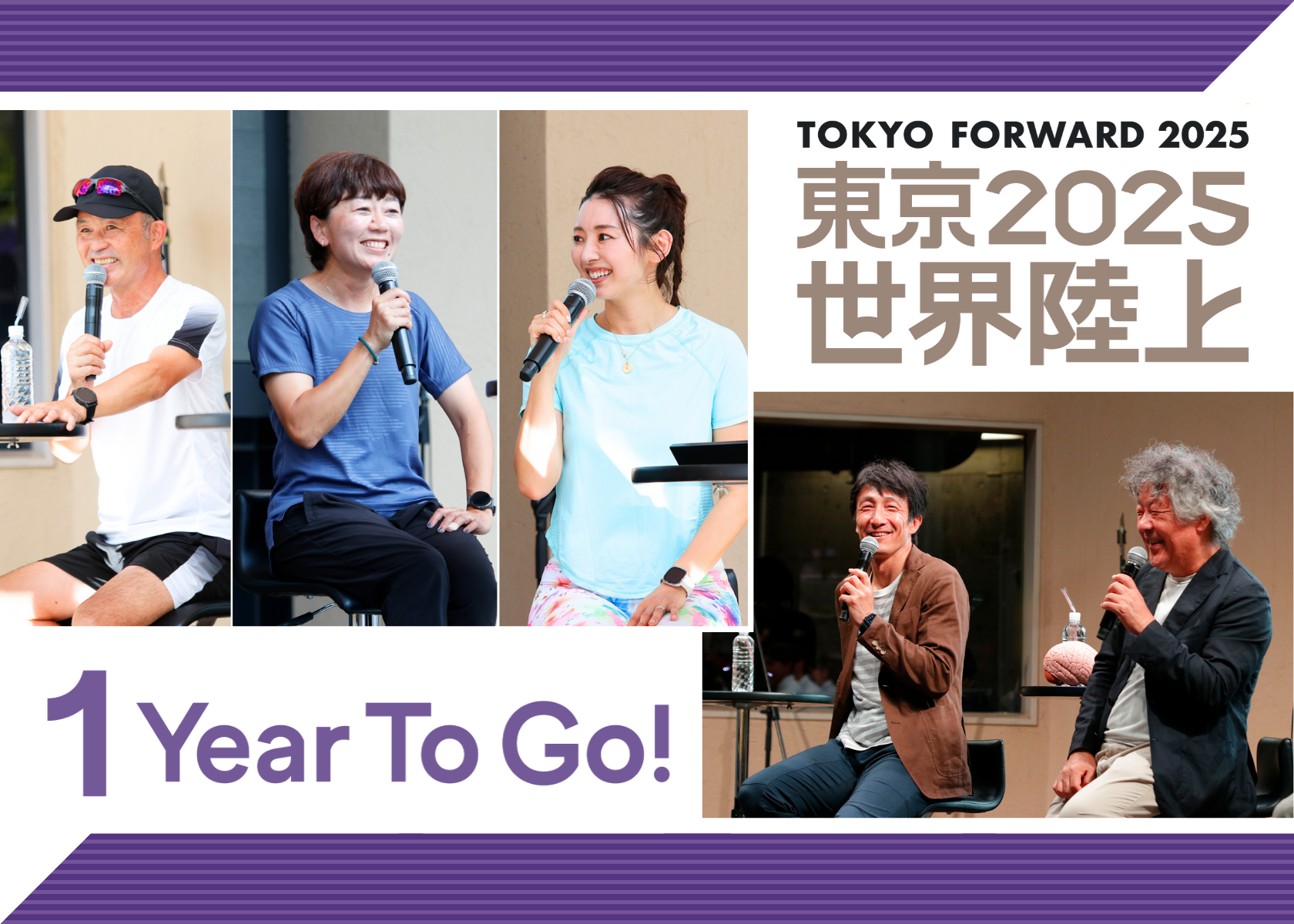 TOKYO FORWARD 2025
東京2025
世界陸上

1 Year To Go!